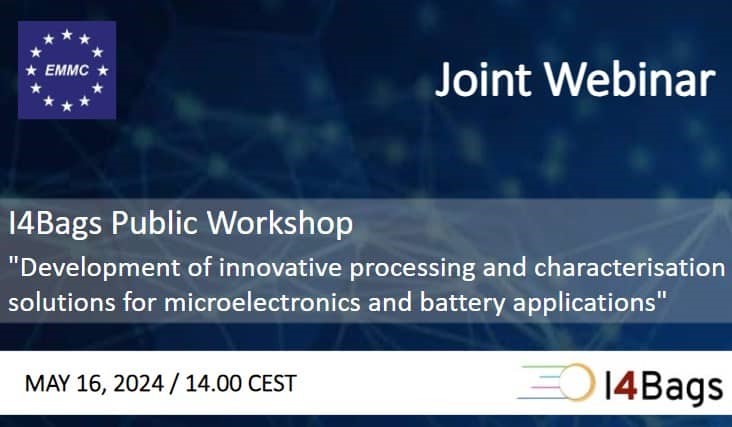 EMMC

Joint Webinar

I4Bags Public Workshop

"Development of innovative processing and characterisation solutions for microelectronics and battery applications"

MAY 16, 2024 / 14.00 CEST

I4Bags